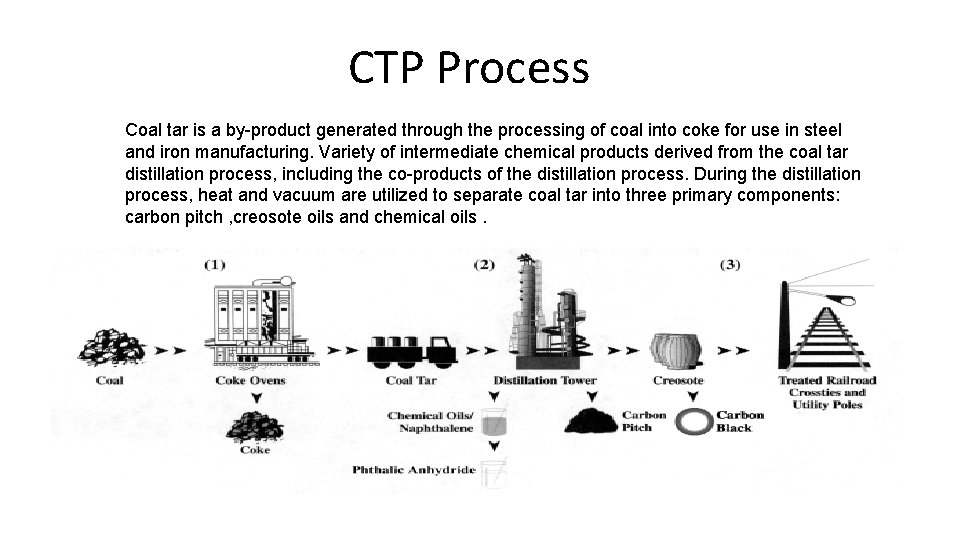 CTP Process

Coal tar is a by-product generated through the processing of coal into coke for use in steel and iron manufacturing. Variety of intermediate chemical products derived from the coal tar distillation process, including the co-products of the distillation process. During the distillation process, heat and vacuum are utilized to separate coal tar into three primary components: carbon pitch ,creosote oils and chemical oils .

(1)
(2)
(3)
Coal
Coke Ovens
Coal Tar
Distillation Tower
Creosote
Treated Railroad Crossties and Utility Poles
Coke
Chemical Oils/ Naphthalene
Carbon Pitch
Carbon Black
Phthalic Anhydride